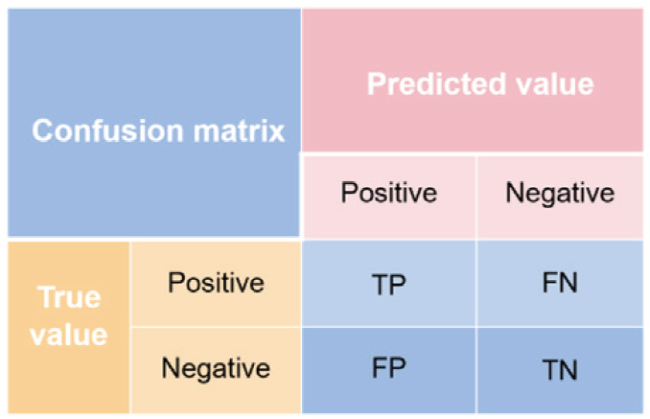 | Confusion matrix | | Predicted value | |
|---|---|---|---|
| | | Positive | Negative |
| True value | Positive | TP | FN |
| | Negative | FP | TN |